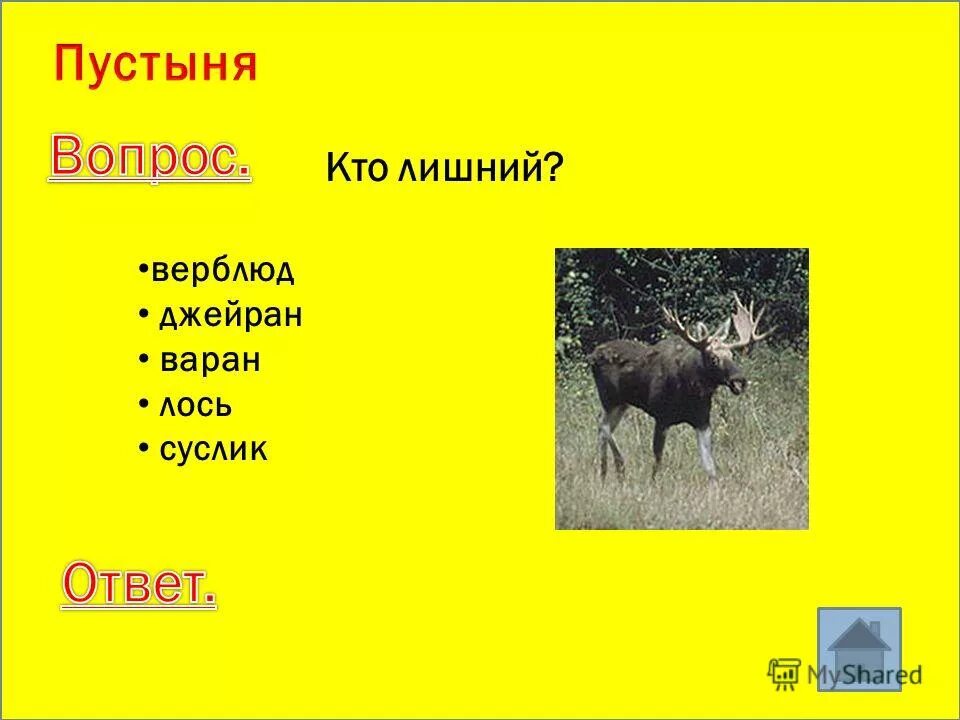 Пустыня

Вопрос.

Кто лишний?

•верблюд
• джейран
• варан
• лось
• суслик

Ответ.

MyShared